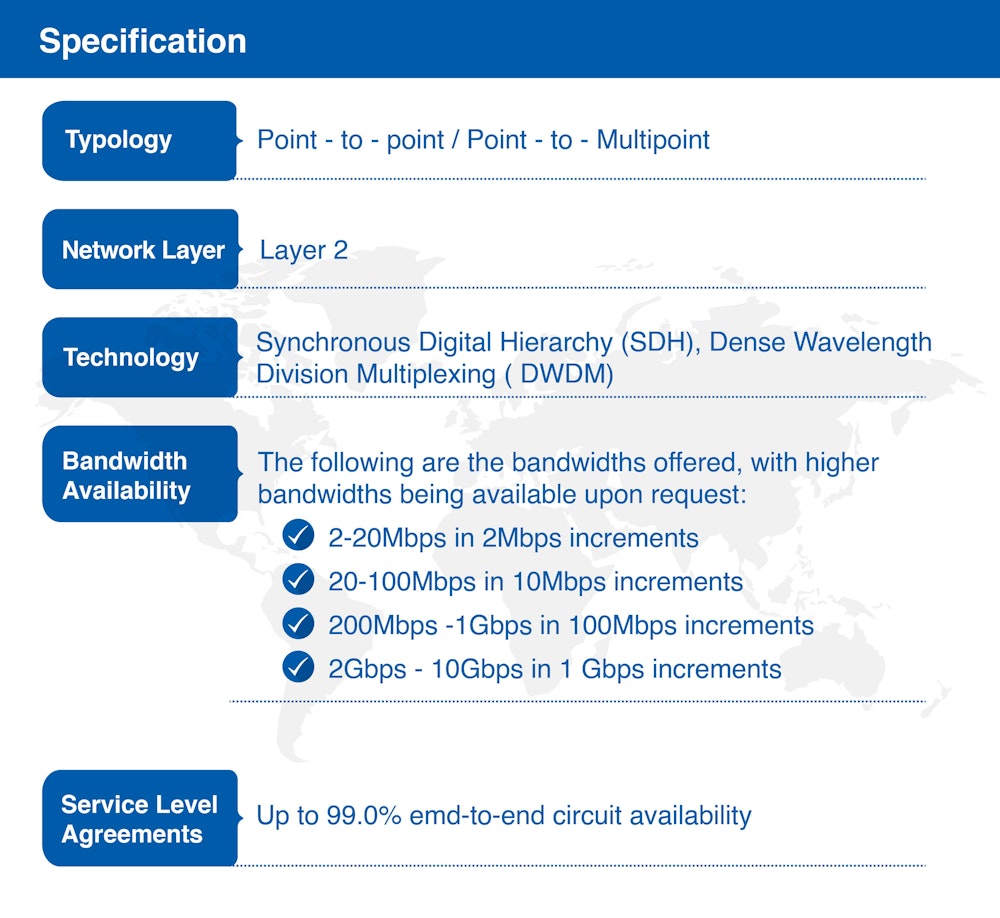 Specification

Typology
Point - to - point / Point - to - Multipoint

Network Layer
Layer 2

Technology
Synchronous Digital Hierarchy (SDH), Dense Wavelength Division Multiplexing ( DWDM)

Bandwidth Availability
The following are the bandwidths offered, with higher bandwidths being available upon request:
2-20Mbps in 2Mbps increments
20-100Mbps in 10Mbps increments
200Mbps -1Gbps in 100Mbps increments
2Gbps - 10Gbps in 1 Gbps increments

Service Level Agreements
Up to 99.0% emd-to-end circuit availability